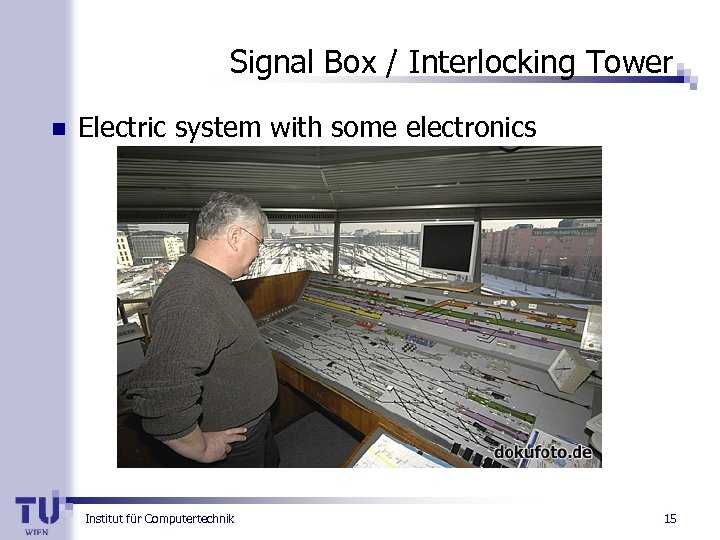 Signal Box / Interlocking Tower

Electric system with some electronics

dokufoto.de

TU WIEN

Institut für Computertechnik

15